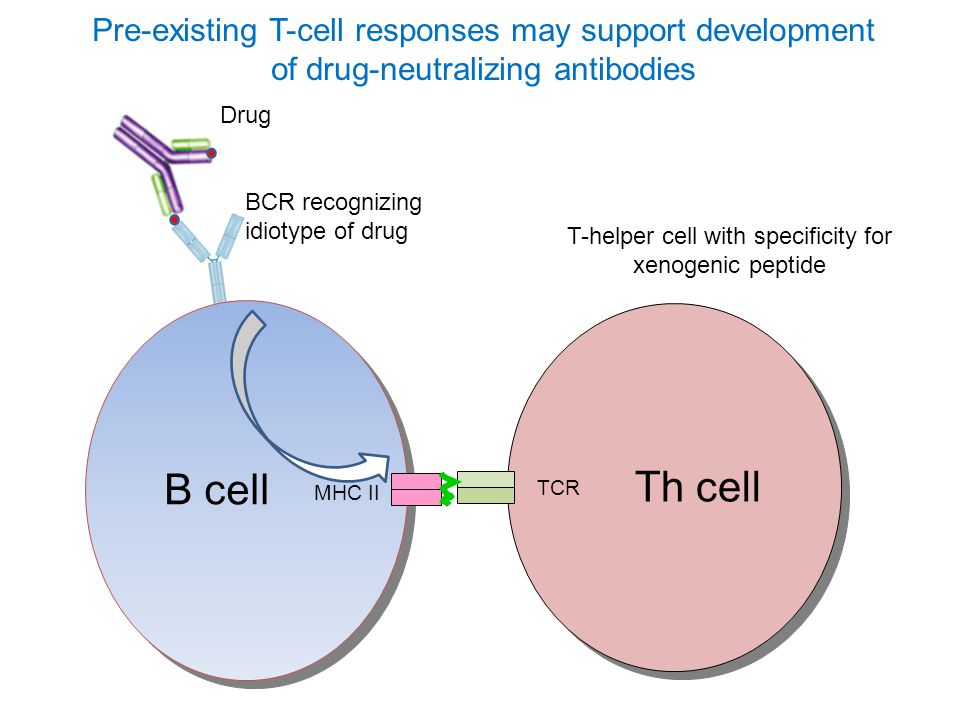 Pre-existing T-cell responses may support development of drug-neutralizing antibodies

Drug

BCR recognizing idiotype of drug

T-helper cell with specificity for xenogenic peptide

B cell

MHC II

TCR

Th cell